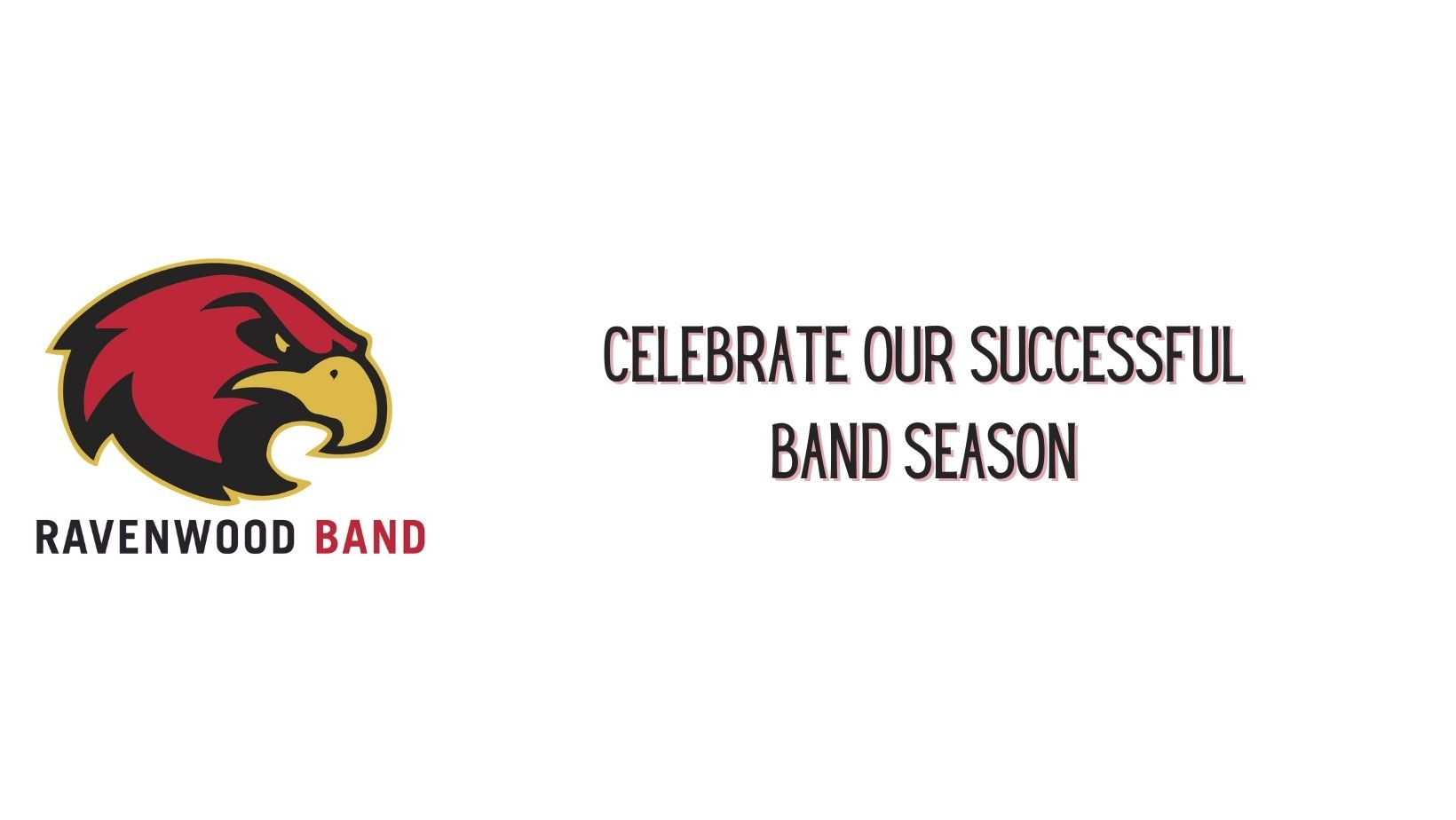 RAVENWOOD BAND

CELEBRATE OUR SUCCESSFUL BAND SEASON